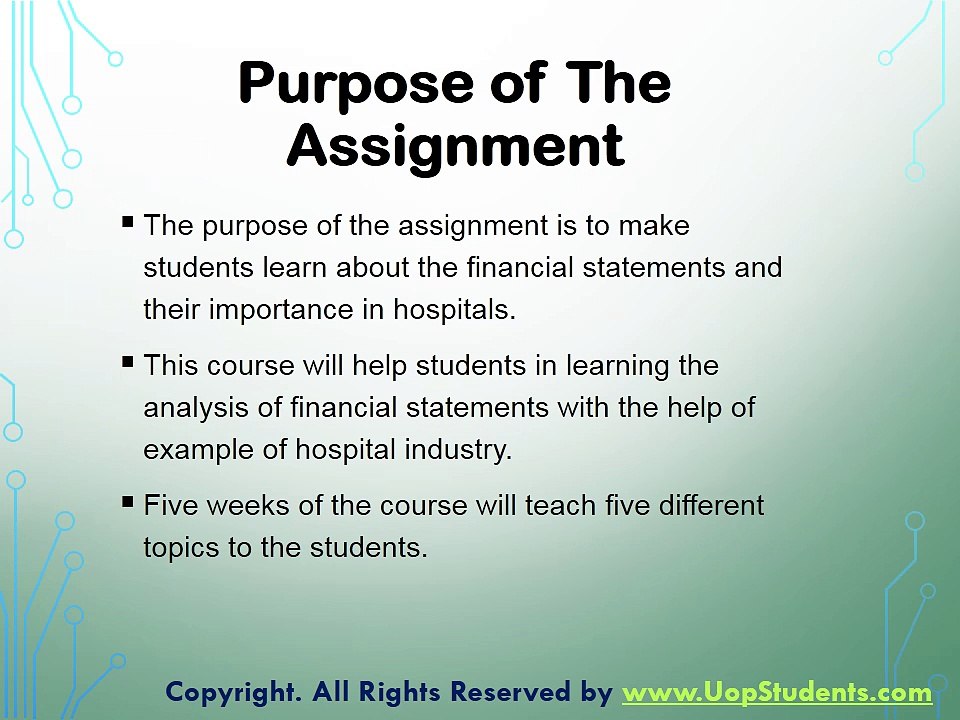 Purpose of The Assignment

▪ The purpose of the assignment is to make students learn about the financial statements and their importance in hospitals.

▪ This course will help students in learning the analysis of financial statements with the help of example of hospital industry.

▪ Five weeks of the course will teach five different topics to the students.

Copyright. All Rights Reserved by www.UopStudents.com